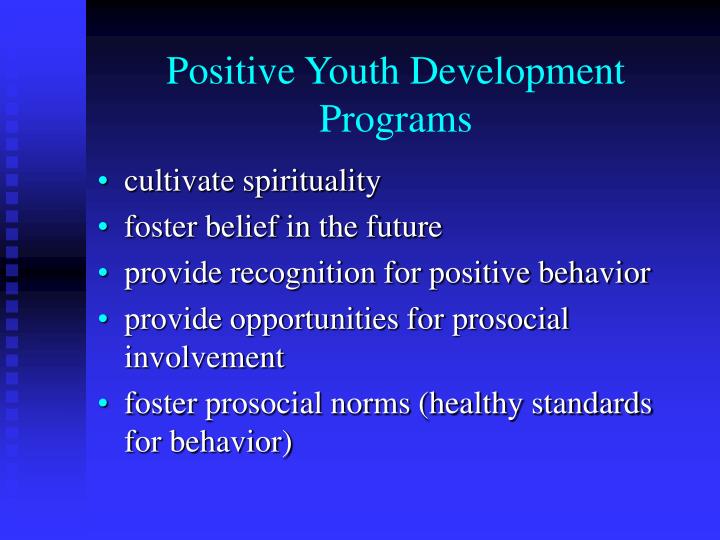 Positive Youth Development Programs

• cultivate spirituality
• foster belief in the future
• provide recognition for positive behavior
• provide opportunities for prosocial involvement
• foster prosocial norms (healthy standards for behavior)